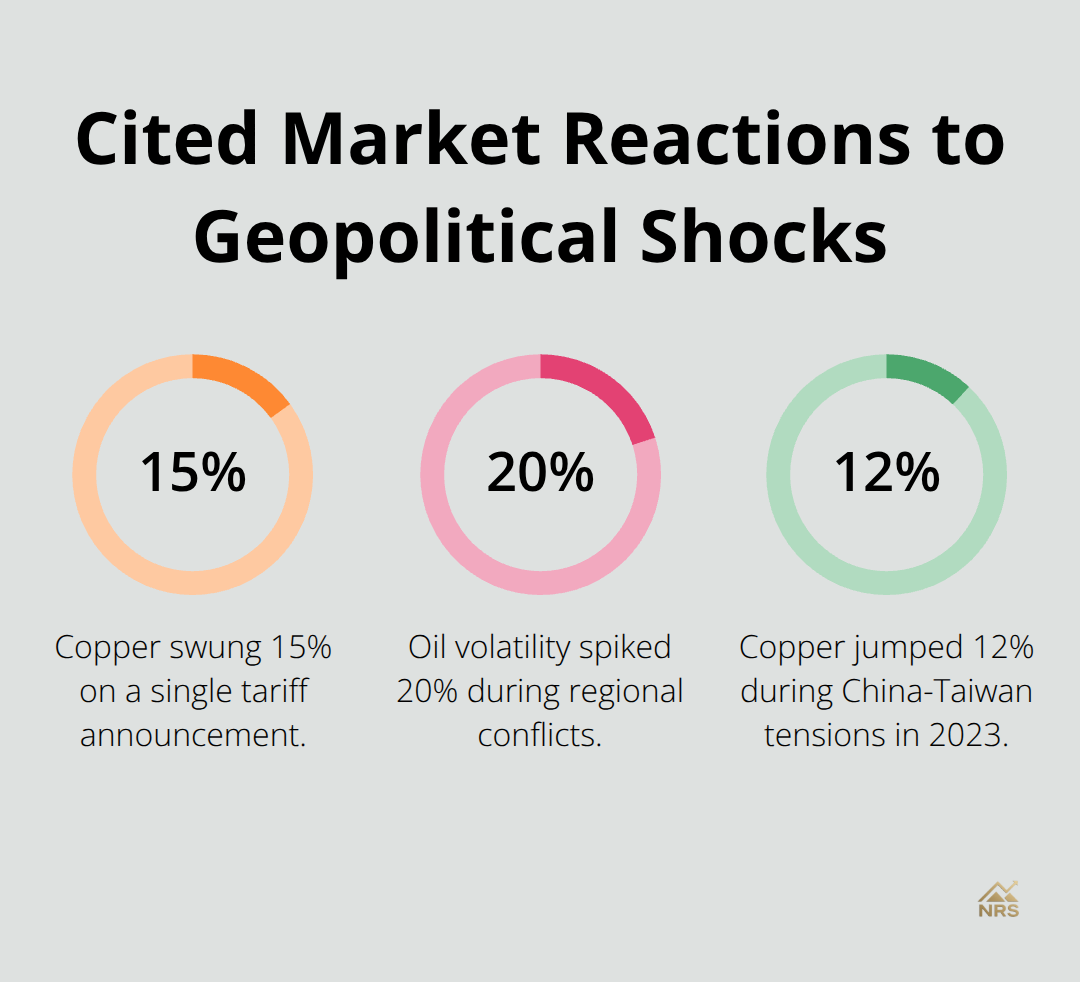 Cited Market Reactions to Geopolitical Shocks

15%

Copper swung 15% on a single tariff announcement.

20%

Oil volatility spiked 20% during regional conflicts.

12%

Copper jumped 12% during China-Taiwan tensions in 2023.

NRS